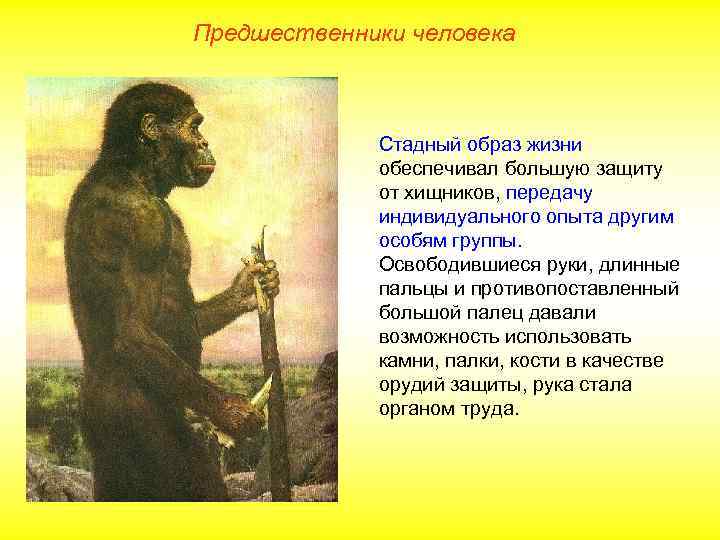 Предшественники человека

Стадный образ жизни обеспечивал большую защиту от хищников, передачу индивидуального опыта другим особям группы.
Освободившиеся руки, длинные пальцы и противопоставленный большой палец давали возможность использовать камни, палки, кости в качестве орудий защиты, рука стала органом труда.